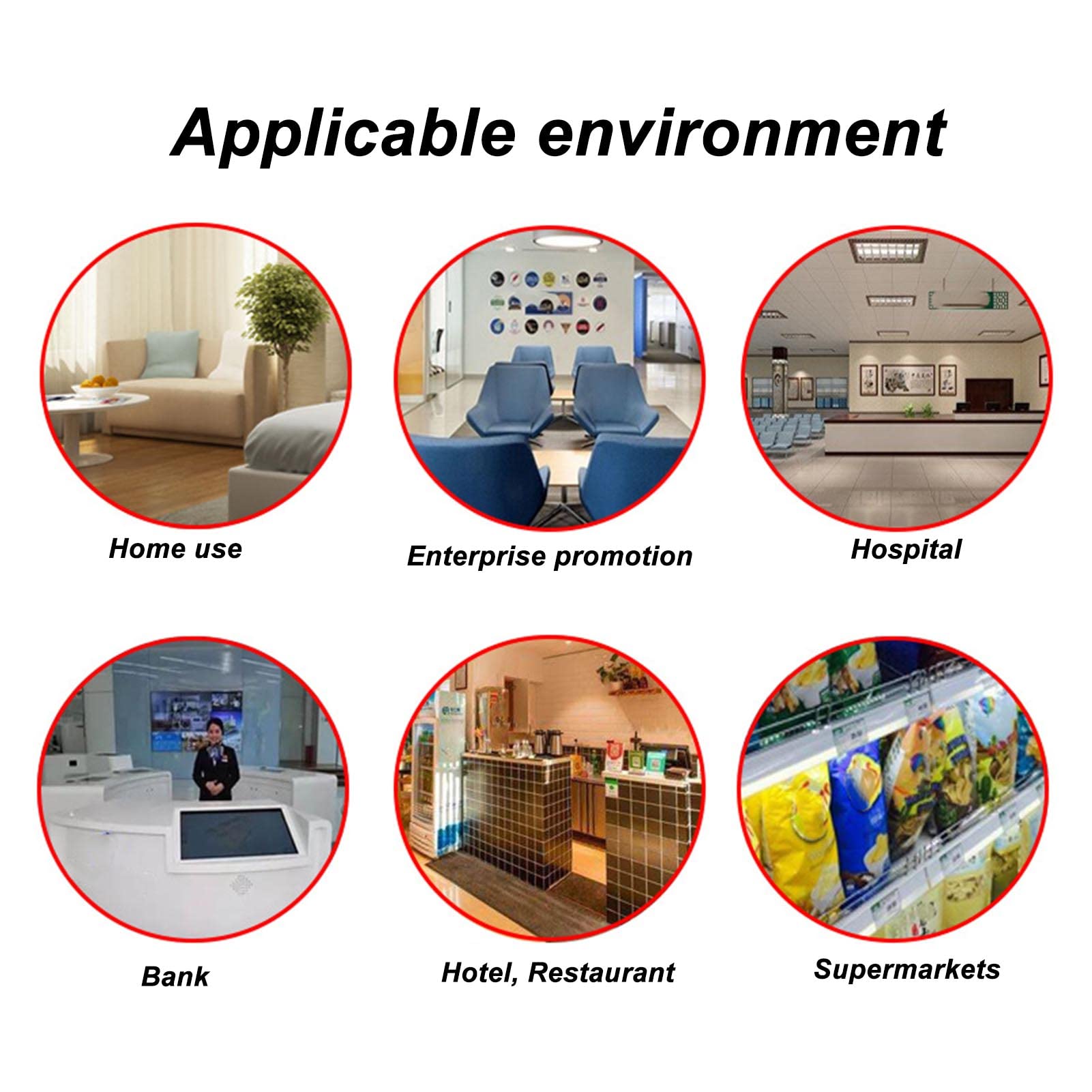 Applicable environment

Home use

Enterprise promotion

Hospital

Bank

Hotel, Restaurant

Supermarkets